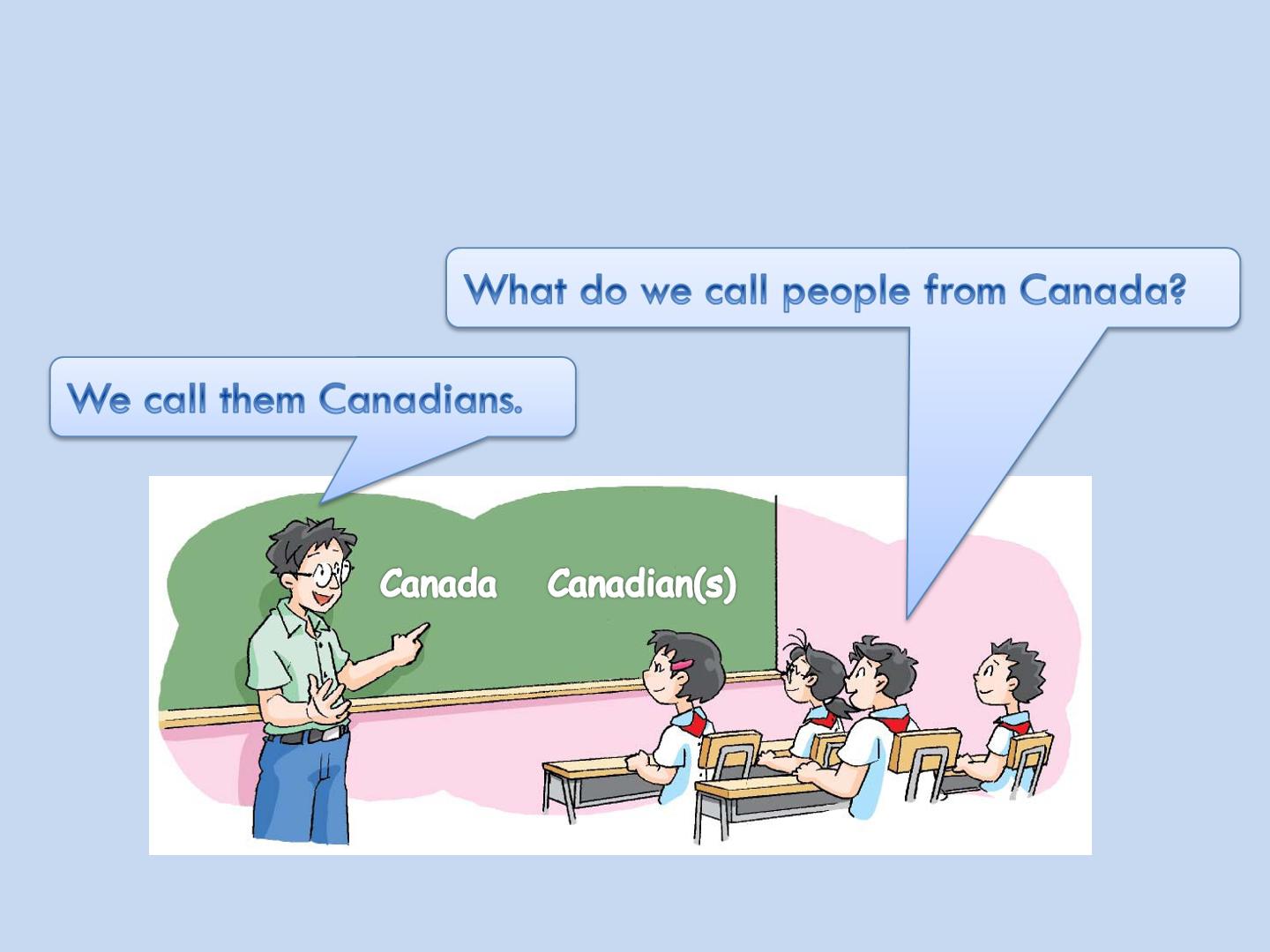 What do we call people from Canada?

We call them Canadians.

Canada Canadian(s)